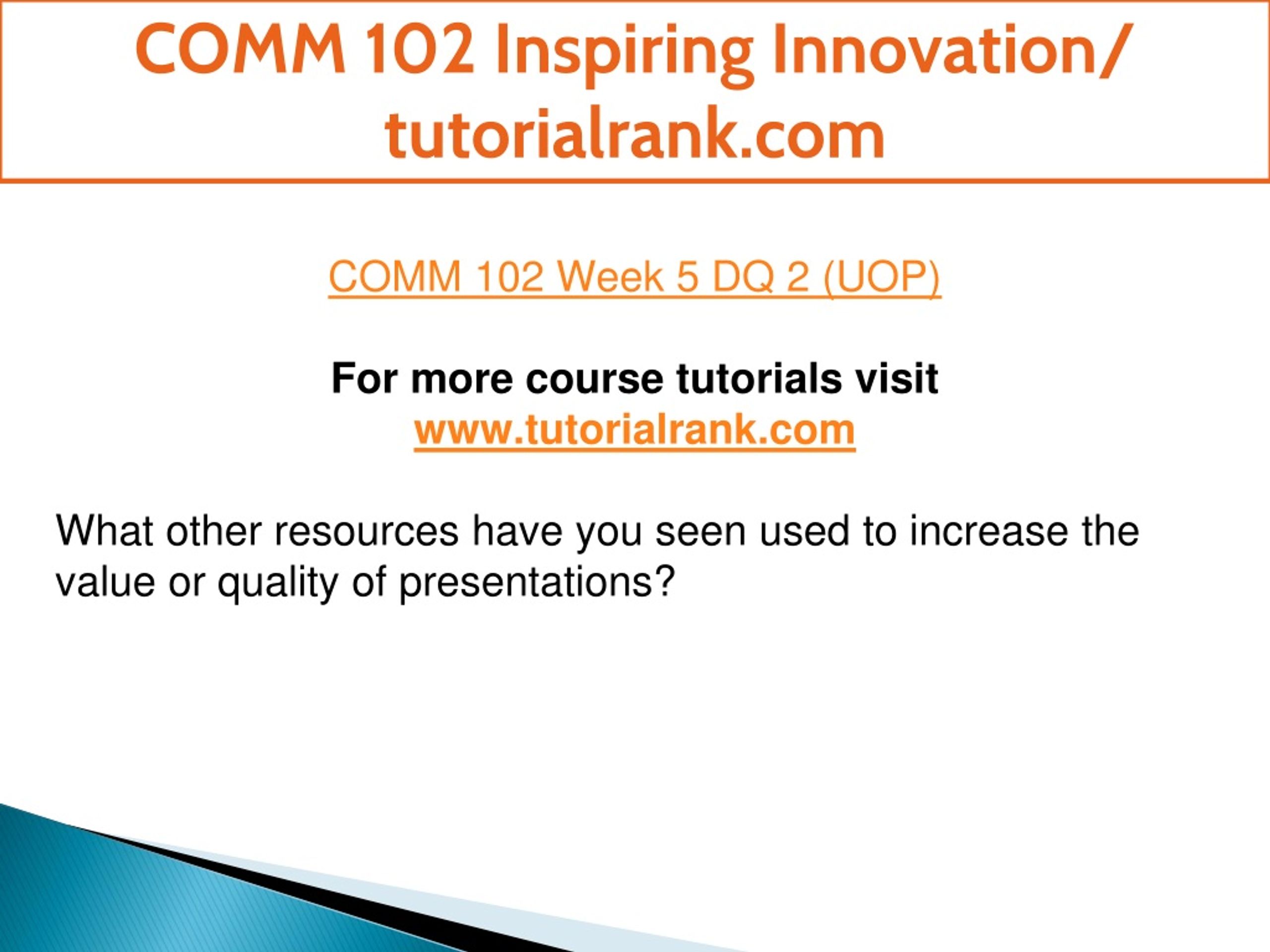 COMM 102 Inspiring Innovation/ tutorialrank.com

COMM 102 Week 5 DQ 2 (UOP)

For more course tutorials visit
www.tutorialrank.com

What other resources have you seen used to increase the value or quality of presentations?